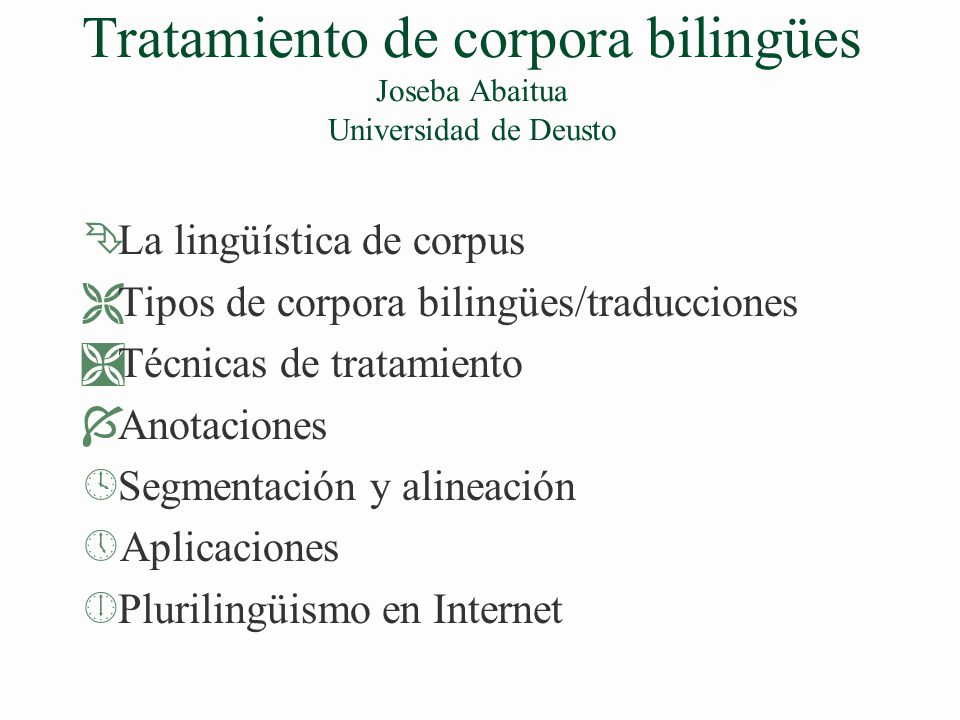 Tratamiento de corpora bilingües
Joseba Abaitua
Universidad de Deusto

La lingüística de corpus
Tipos de corpora bilingües/traducciones
Técnicas de tratamiento
Anotaciones
Segmentación y alineación
Aplicaciones
Plurilingüismo en Internet